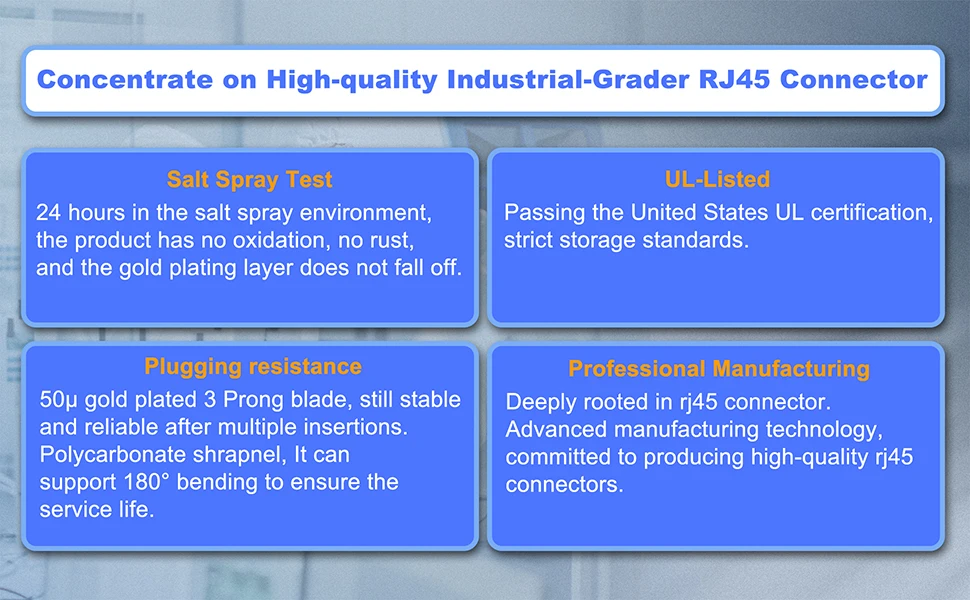 Concentrate on High-quality Industrial-Grader RJ45 Connector

Salt Spray Test
24 hours in the salt spray environment, the product has no oxidation, no rust, and the gold plating layer does not fall off.

UL-Listed
Passing the United States UL certification, strict storage standards.

Plugging resistance
50μ gold plated 3 Prong blade, still stable and reliable after multiple insertions. Polycarbonate shrapnel, It can support 180° bending to ensure the service life.

Professional Manufacturing
Deeply rooted in rj45 connector. Advanced manufacturing technology, committed to producing high-quality rj45 connectors.